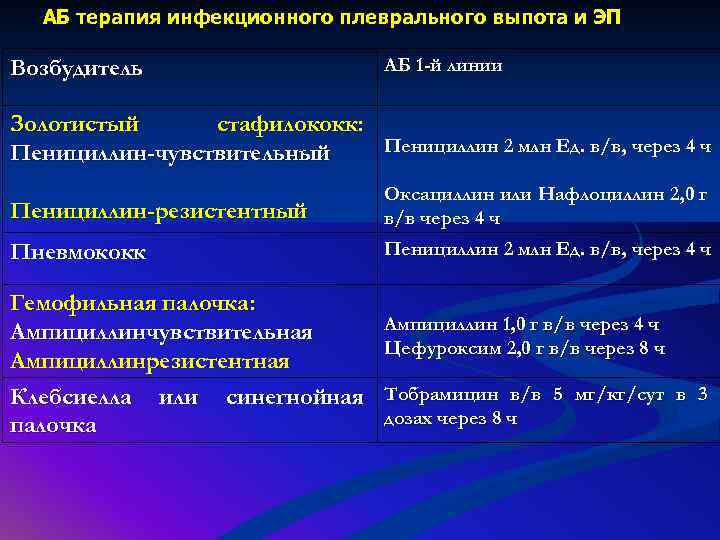 АБ терапия инфекционного плеврального выпота и ЭП

| Возбудитель | АБ 1-й линии |
|---|---|
| Золотистый стафилококк: Пенициллин-чувствительный Пенициллин-резистентный | Пенициллин 2 млн Ед. в/в, через 4 ч Оксациллин или Нафлоциллин 2,0 г в/в через 4 ч |
| Пневмококк | Пенициллин 2 млн Ед. в/в, через 4 ч |
| Гемофильная палочка: Ампициллинчувствительная Ампициллинрезистентная | Ампициллин 1,0 г в/в через 4 ч Цефуроксим 2,0 г в/в через 8 ч |
| Клебсиелла или синегнойная палочка | Тобрамицин в/в 5 мг/кг/сут в 3 дозах через 8 ч |